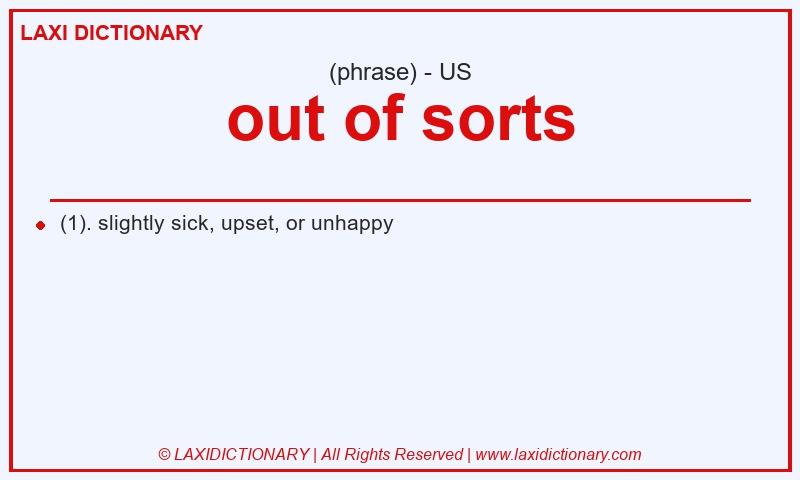 LAXI DICTIONARY

(phrase) - US

out of sorts

(1). slightly sick, upset, or unhappy

© LAXIDICTIONARY | All Rights Reserved | www.laxidictionary.com